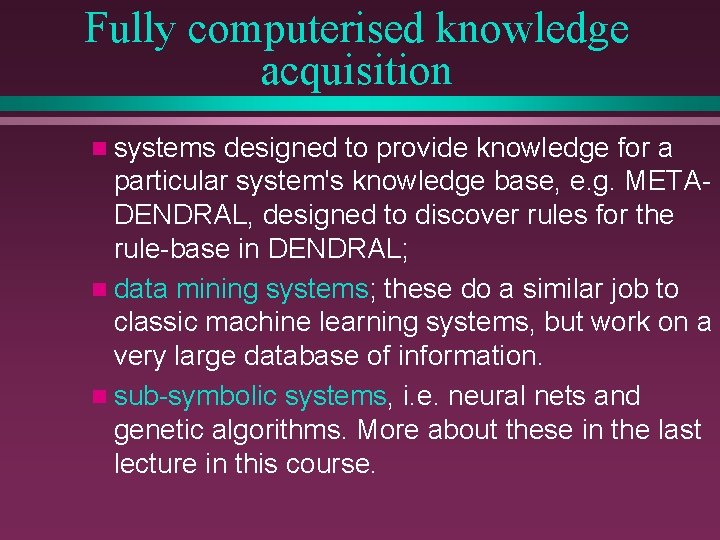 Fully computerised knowledge acquisition

systems designed to provide knowledge for a particular system's knowledge base, e.g. META-DENDRAL, designed to discover rules for the rule-base in DENDRAL;

data mining systems; these do a similar job to classic machine learning systems, but work on a very large database of information.

sub-symbolic systems, i.e. neural nets and genetic algorithms. More about these in the last lecture in this course.